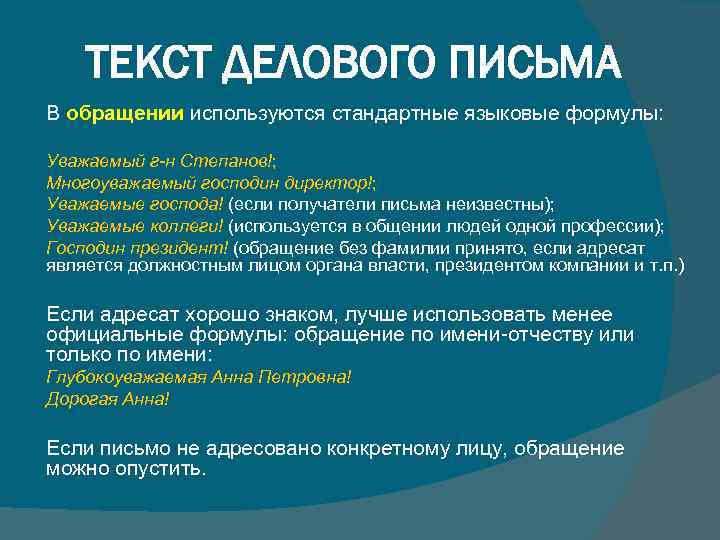 ТЕКСТ ДЕЛОВОГО ПИСЬМА

В обращении используются стандартные языковые формулы:

Уважаемый г-н Степанов!;
Многоуважаемый господин директор!;
Уважаемые господа! (если получатели письма неизвестны);
Уважаемые коллеги! (используется в общении людей одной профессии);
Господин президент! (обращение без фамилии принято, если адресат является должностным лицом органа власти, президентом компании и т.п.)

Если адресат хорошо знаком, лучше использовать менее официальные формулы: обращение по имени-отчеству или только по имени:
Глубокоуважаемая Анна Петровна!
Дорогая Анна!

Если письмо не адресовано конкретному лицу, обращение можно опустить.